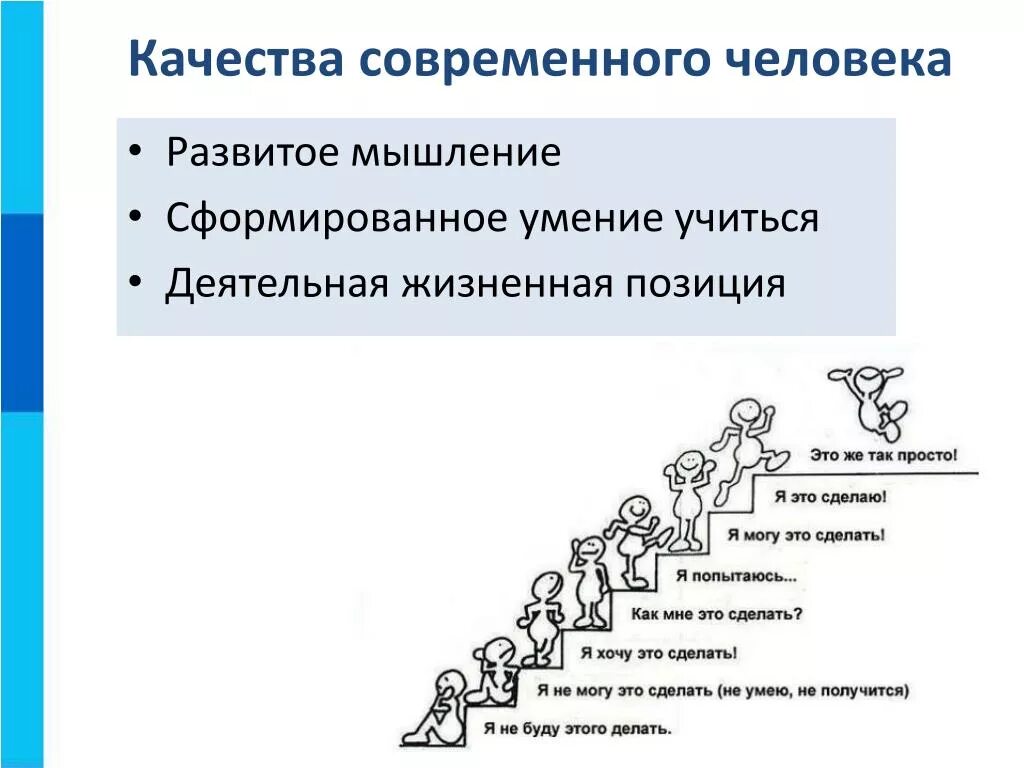 Качества современного человека

• Развитое мышление
• Сформированное умение учиться
• Деятельная жизненная позиция

Это же так просто!
Я это сделаю!
Я могу это сделать!
Я попытаюсь...
Как мне это сделать?
Я хочу это сделать!
Я не могу это сделать (не умею, не получится)
Я не буду этого делать.